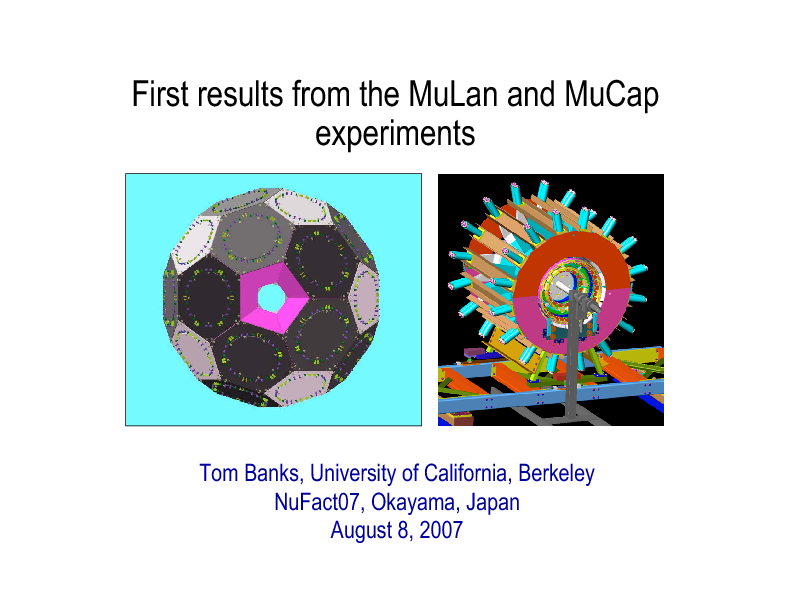 First results from the MuLan and MuCap experiments

Tom Banks, University of California, Berkeley
NuFact07, Okayama, Japan
August 8, 2007